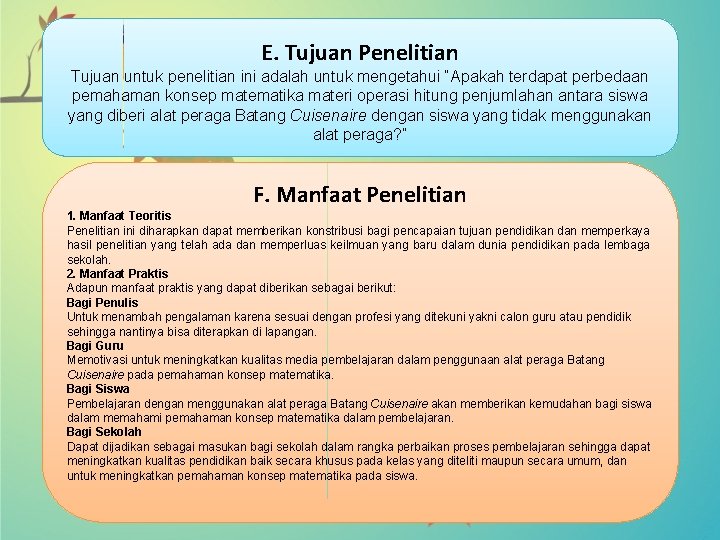 E. Tujuan Penelitian

Tujuan untuk penelitian ini adalah untuk mengetahui "Apakah terdapat perbedaan pemahaman konsep matematika materi operasi hitung penjumlahan antara siswa yang diberi alat peraga Batang Cuisenaire dengan siswa yang tidak menggunakan alat peraga?"

F. Manfaat Penelitian

1. Manfaat Teoritis
Penelitian ini diharapkan dapat memberikan konstribusi bagi pencapaian tujuan pendidikan dan memperkaya hasil penelitian yang telah ada dan memperluas keilmuan yang baru dalam dunia pendidikan pada lembaga sekolah.
2. Manfaat Praktis
Adapun manfaat praktis yang dapat diberikan sebagai berikut:
Bagi Penulis
Untuk menambah pengalaman karena sesuai dengan profesi yang ditekuni yakni calon guru atau pendidik sehingga nantinya bisa diterapkan di lapangan.
Bagi Guru
Memotivasi untuk meningkatkan kualitas media pembelajaran dalam penggunaan alat peraga Batang Cuisenaire pada pemahaman konsep matematika.
Bagi Siswa
Pembelajaran dengan menggunakan alat peraga Batang Cuisenaire akan memberikan kemudahan bagi siswa dalam memahami pemahaman konsep matematika dalam pembelajaran.
Bagi Sekolah
Dapat dijadikan sebagai masukan bagi sekolah dalam rangka perbaikan proses pembelajaran sehingga dapat meningkatkan kualitas pendidikan baik secara khusus pada kelas yang diteliti maupun secara umum, dan untuk meningkatkan pemahaman konsep matematika pada siswa.